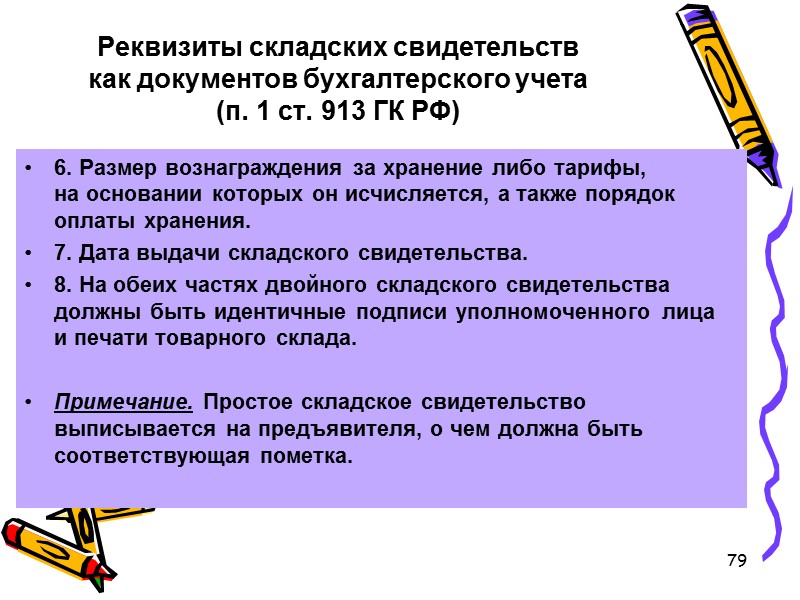 Реквизиты складских свидетельств как документов бухгалтерского учета (п. 1 ст. 913 ГК РФ)

• 6. Размер вознаграждения за хранение либо тарифы, на основании которых он исчисляется, а также порядок оплаты хранения.

• 7. Дата выдачи складского свидетельства.

• 8. На обеих частях двойного складского свидетельства должны быть идентичные подписи уполномоченного лица и печати товарного склада.

• Примечание. Простое складское свидетельство выписывается на предъявителя, о чем должна быть соответствующая пометка.

79